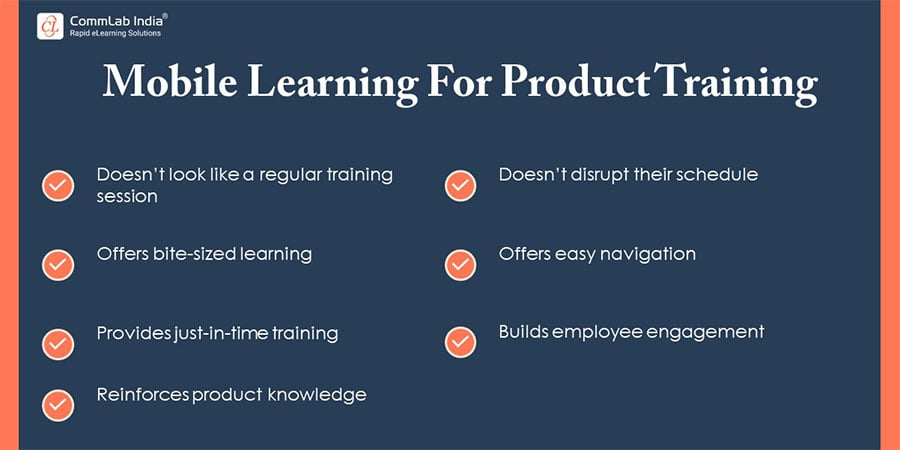 CommLab India®
Rapid eLearning Solutions

Mobile Learning For Product Training

Doesn't look like a regular training session

Offers bite-sized learning

Provides just-in-time training

Reinforces product knowledge

Doesn't disrupt their schedule

Offers easy navigation

Builds employee engagement